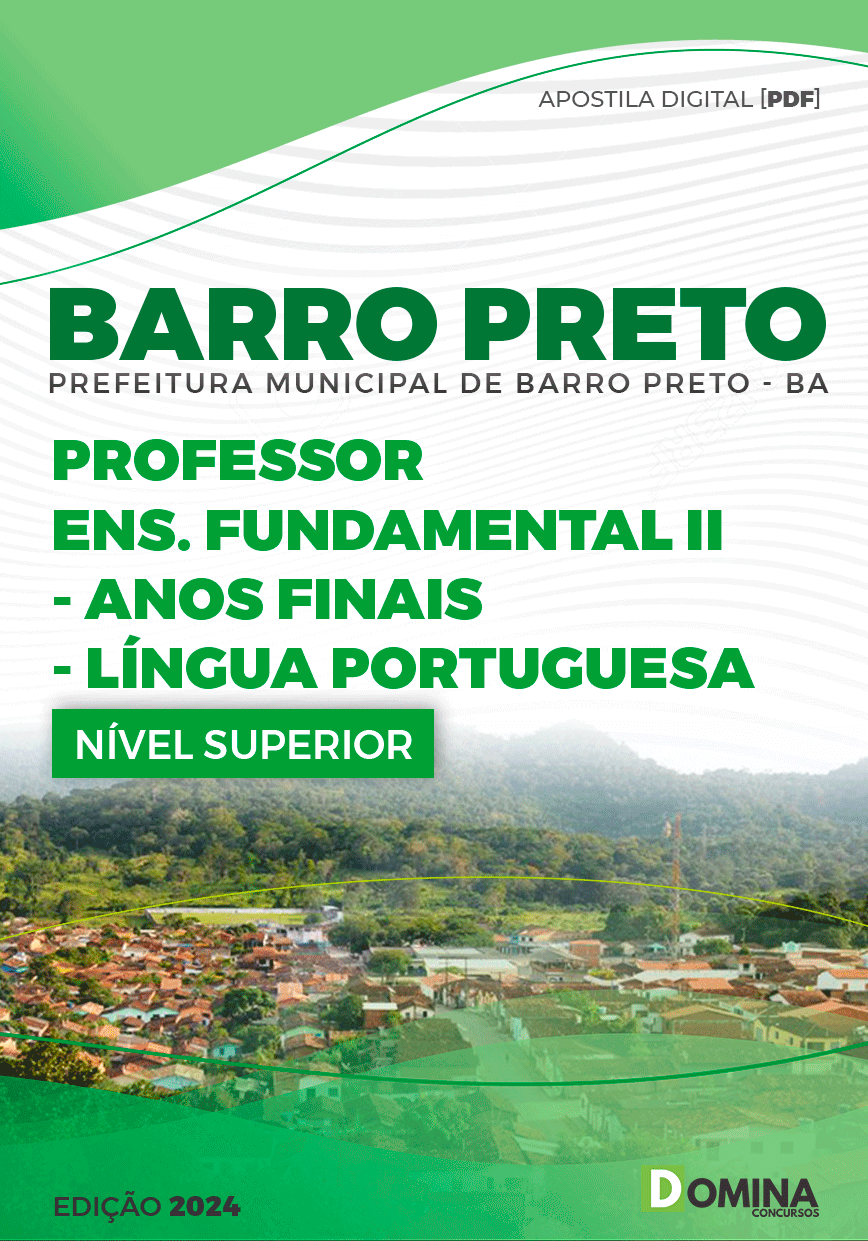 APOSTILA DIGITAL [PDF]

BARRO PRETO
PREFEITURA MUNICIPAL DE BARRO PRETO - BA

PROFESSOR
ENS. FUNDAMENTAL II
- ANOS FINAIS
- LÍNGUA PORTUGUESA

NÍVEL SUPERIOR

EDIÇÃO 2024

DOMINA
CONCURSOS